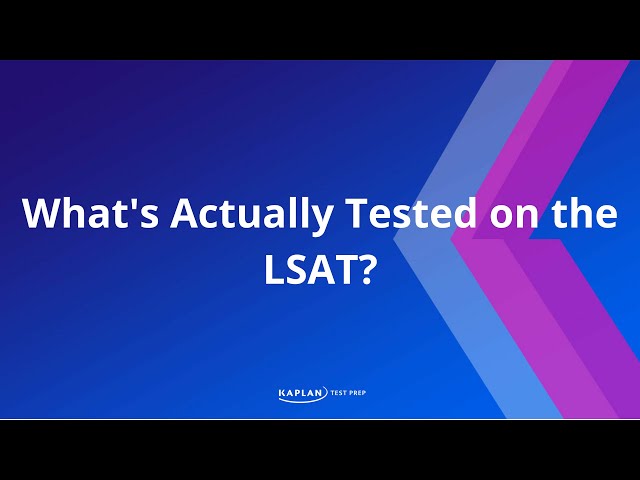 What's Actually Tested on the LSAT?

KAPLAN TEST PREP